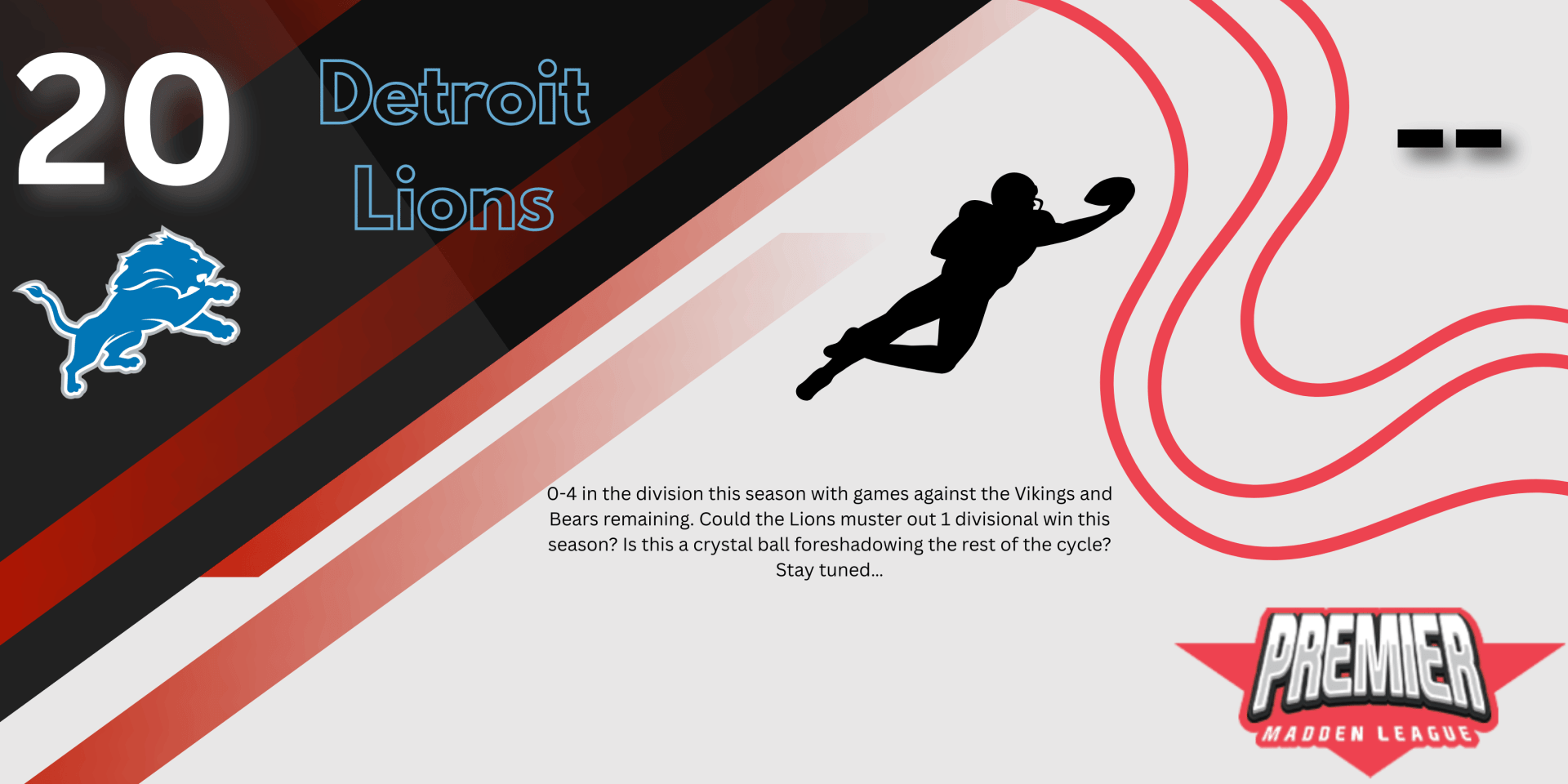 20

Detroit Lions

--

0-4 in the division this season with games against the Vikings and Bears remaining. Could the Lions muster out 1 divisional win this season? Is this a crystal ball foreshadowing the rest of the cycle? Stay tuned...

PREMIER
MADDEN LEAGUE